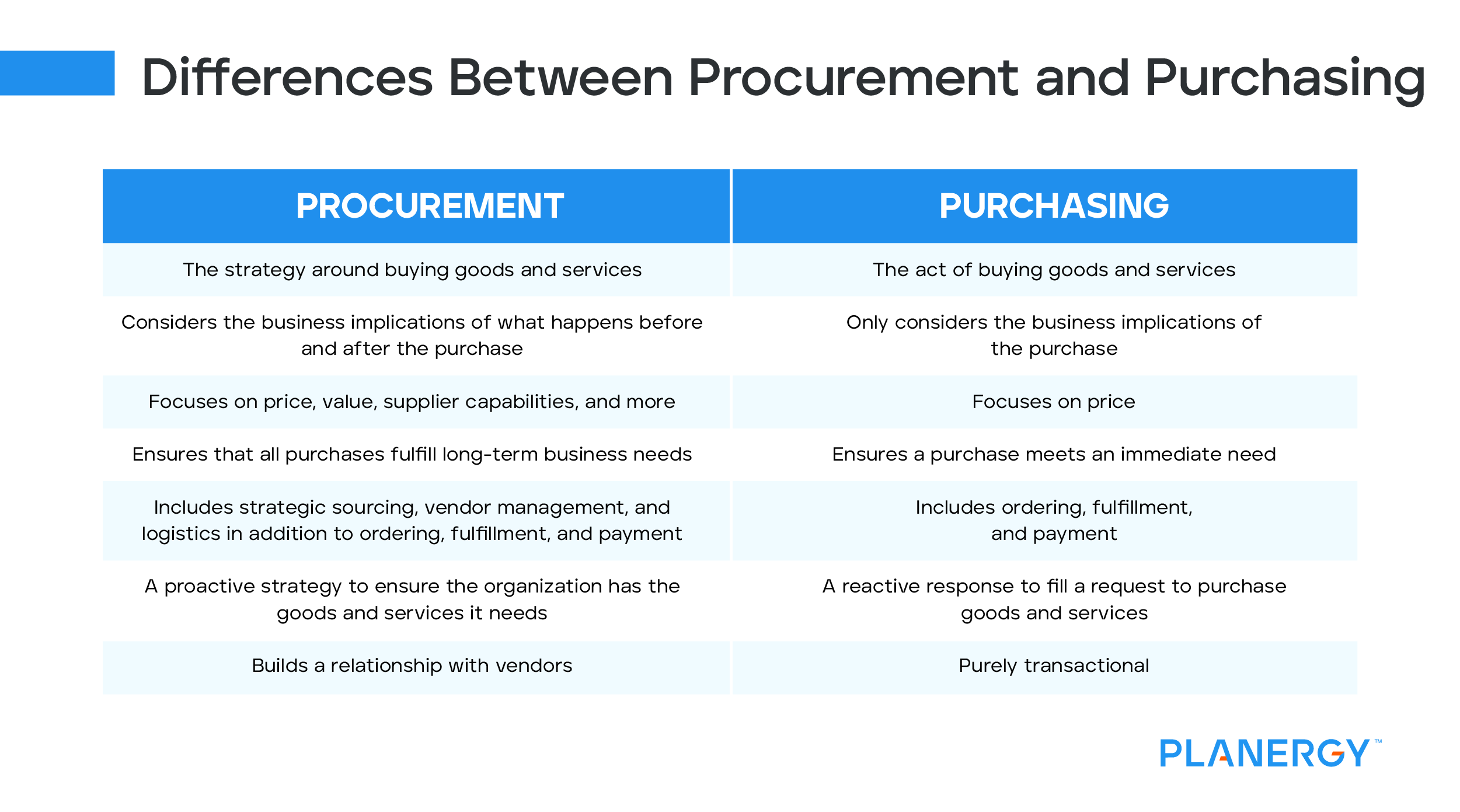 Differences Between Procurement and Purchasing

| PROCUREMENT | PURCHASING |
|---|---|
| The strategy around buying goods and services | The act of buying goods and services |
| Considers the business implications of what happens before and after the purchase | Only considers the business implications of the purchase |
| Focuses on price, value, supplier capabilities, and more | Focuses on price |
| Ensures that all purchases fulfill long-term business needs | Ensures a purchase meets an immediate need |
| Includes strategic sourcing, vendor management, and logistics in addition to ordering, fulfillment, and payment | Includes ordering, fulfillment, and payment |
| A proactive strategy to ensure the organization has the goods and services it needs | A reactive response to fill a request to purchase goods and services |
| Builds a relationship with vendors | Purely transactional |

PLANERGY™